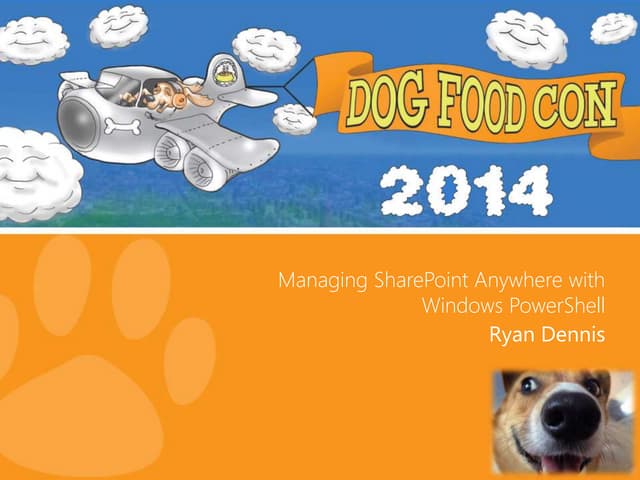 DOG FOOD CON

2014

Managing SharePoint Anywhere with Windows PowerShell

Ryan Dennis